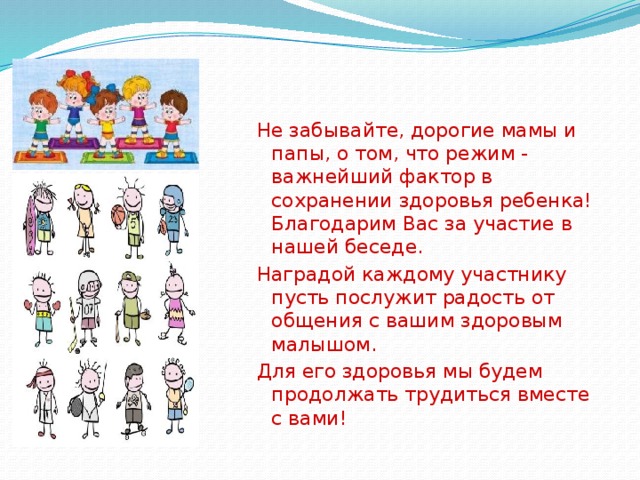 Не забывайте, дорогие мамы и папы, о том, что режим - важнейший фактор в сохранении здоровья ребенка! Благодарим Вас за участие в нашей беседе.

Наградой каждому участнику пусть послужит радость от общения с вашим здоровым малышом.

Для его здоровья мы будем продолжать трудиться вместе с вами!